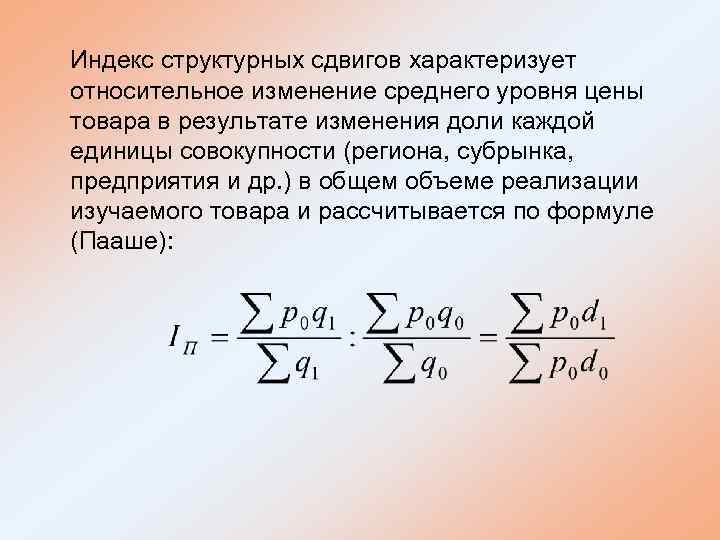 Индекс структурных сдвигов характеризует относительное изменение среднего уровня цены товара в результате изменения доли каждой единицы совокупности (региона, субрынка, предприятия и др.) в общем объеме реализации изучаемого товара и рассчитывается по формуле (Пааше):

$I_{П} = \frac{\sum p_0 q_1}{\sum q_1} : \frac{\sum p_0 q_0}{\sum q_0} = \frac{\sum p_0 d_1}{\sum p_0 d_0}$